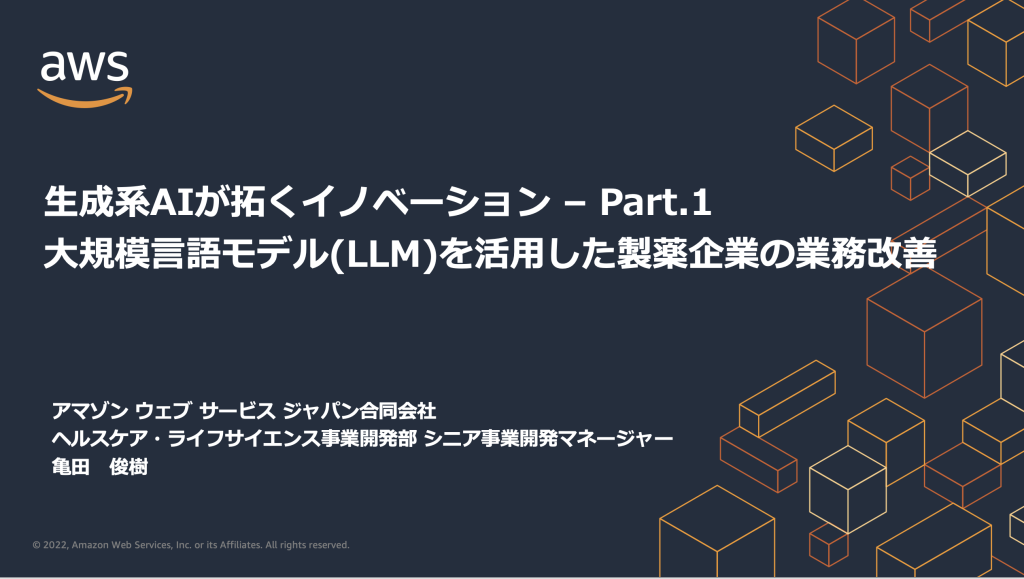 aws

生成系AIが拓くイノベーション – Part.1
大規模言語モデル(LLM)を活用した製薬企業の業務改善

アマゾン ウェブ サービス ジャパン合同会社
ヘルスケア・ライフサイエンス事業開発部 シニア事業開発マネージャー
亀田　俊樹

© 2022, Amazon Web Services, Inc. or its Affiliates. All rights reserved.